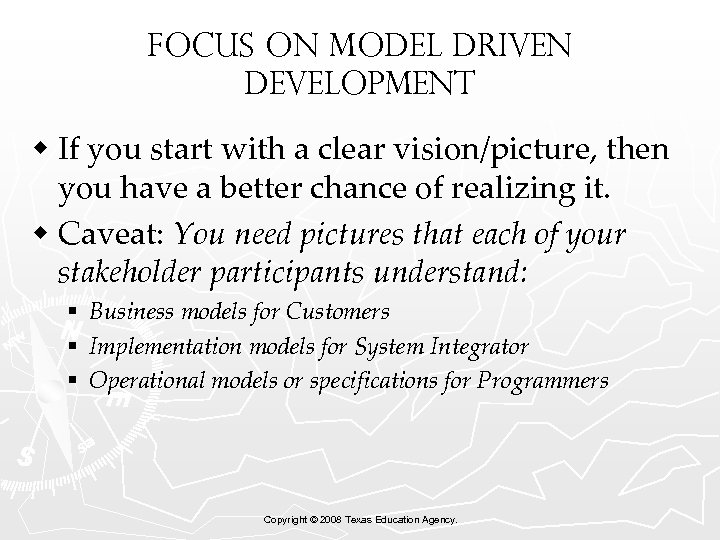 FOCUS ON MODEL DRIVEN DEVELOPMENT

If you start with a clear vision/picture, then you have a better chance of realizing it.

Caveat: You need pictures that each of your stakeholder participants understand:

Business models for Customers

Implementation models for System Integrator

Operational models or specifications for Programmers

Copyright © 2008 Texas Education Agency.